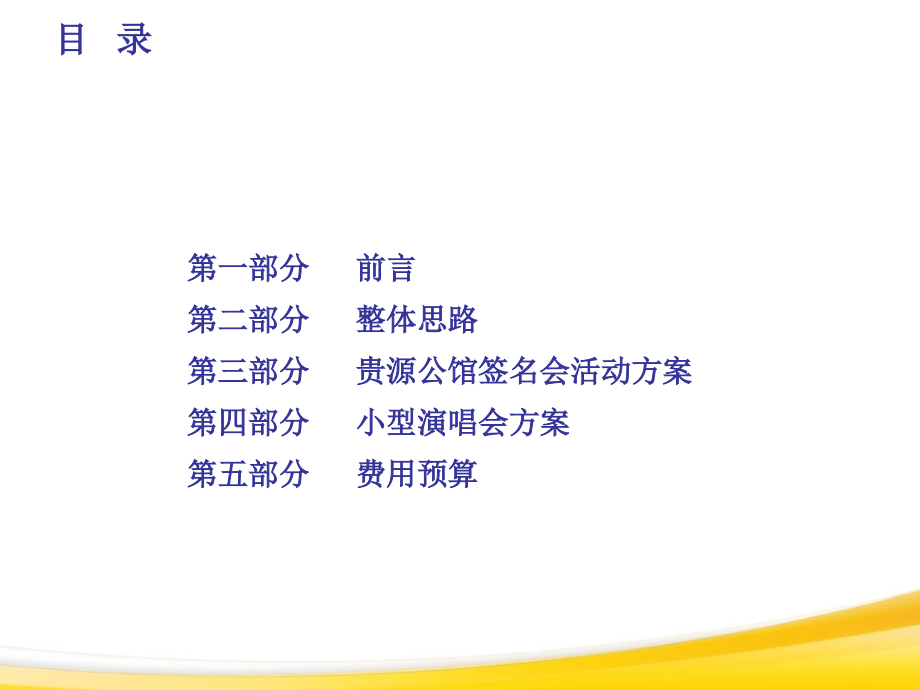 目 录

第一部分 前言
第二部分 整体思路
第三部分 贵源公馆签名会活动方案
第四部分 小型演唱会方案
第五部分 费用预算